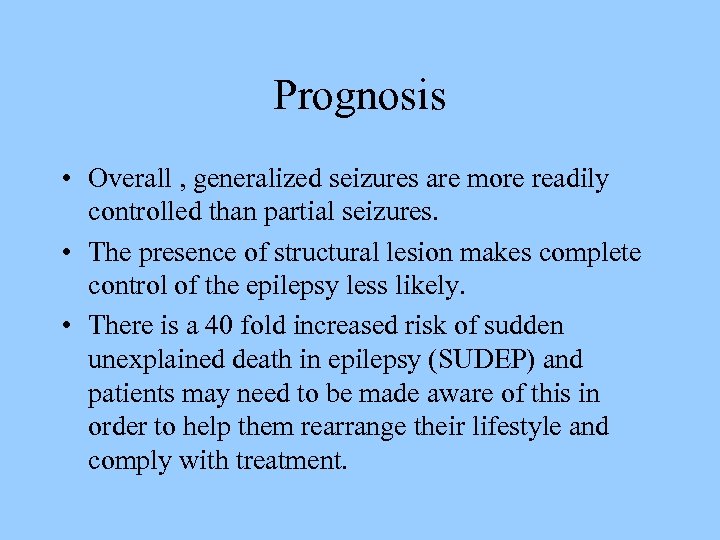 Prognosis

• Overall , generalized seizures are more readily controlled than partial seizures.

• The presence of structural lesion makes complete control of the epilepsy less likely.

• There is a 40 fold increased risk of sudden unexplained death in epilepsy (SUDEP) and patients may need to be made aware of this in order to help them rearrange their lifestyle and comply with treatment.